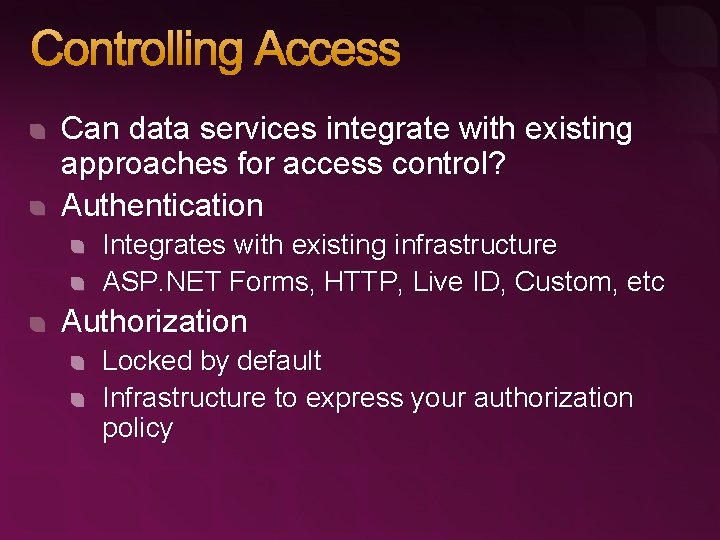 Controlling Access

Can data services integrate with existing approaches for access control?

Authentication

Integrates with existing infrastructure

ASP.NET Forms, HTTP, Live ID, Custom, etc

Authorization

Locked by default

Infrastructure to express your authorization policy